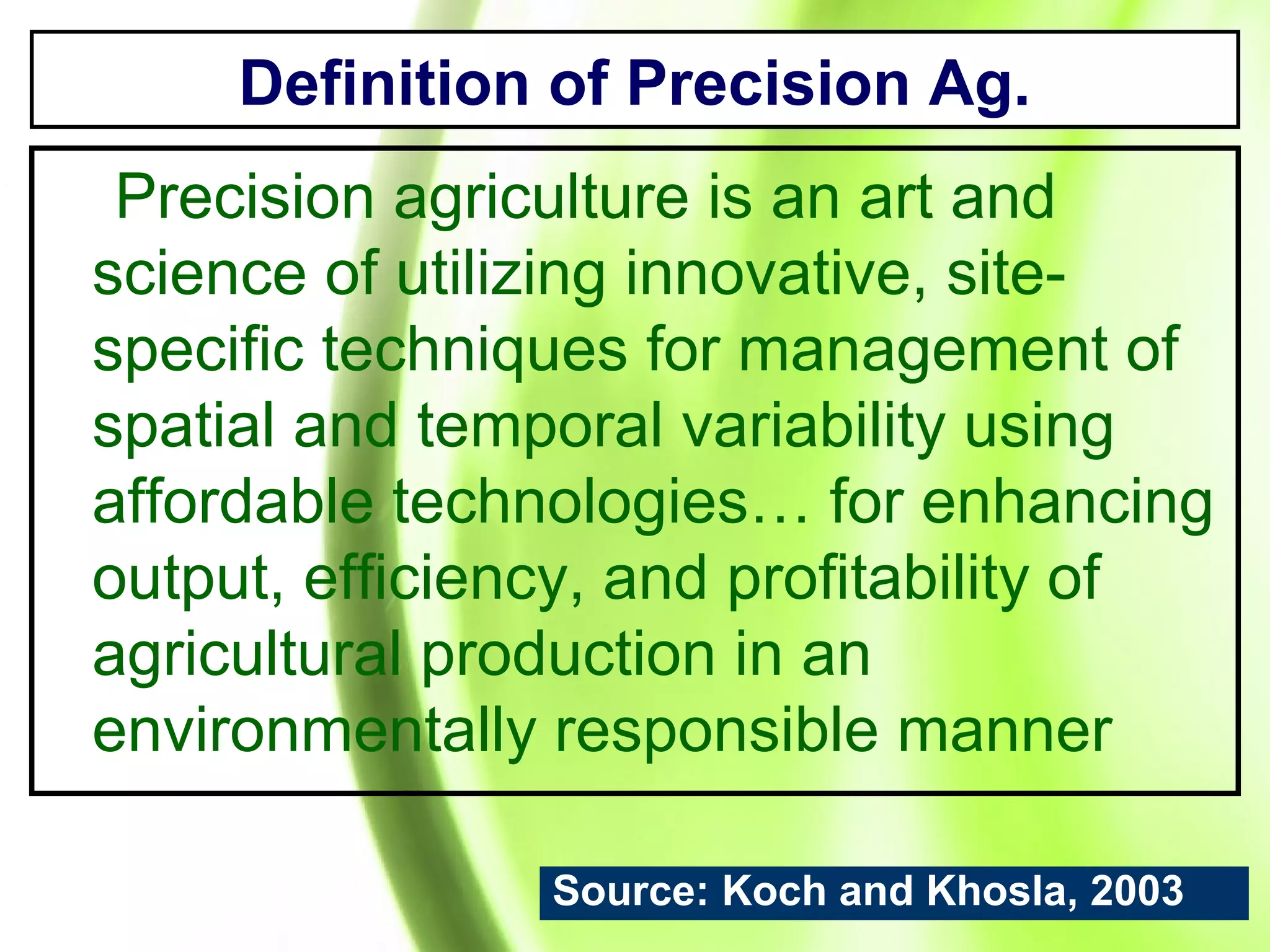 Definition of Precision Ag.

Precision agriculture is an art and science of utilizing innovative, site-specific techniques for management of spatial and temporal variability using affordable technologies… for enhancing output, efficiency, and profitability of agricultural production in an environmentally responsible manner

Source: Koch and Khosla, 2003